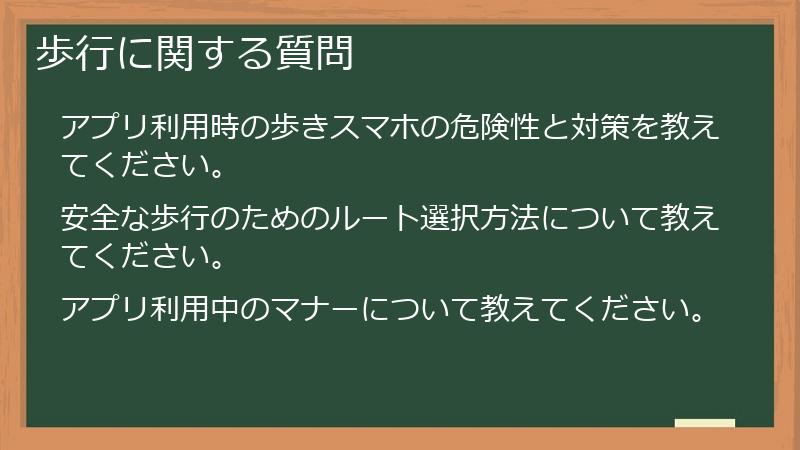 歩行に関する質問

アプリ利用時の歩きスマホの危険性と対策を教えてください。

安全な歩行のためのルート選択方法について教えてください。

アプリ利用中のマナーについて教えてください。